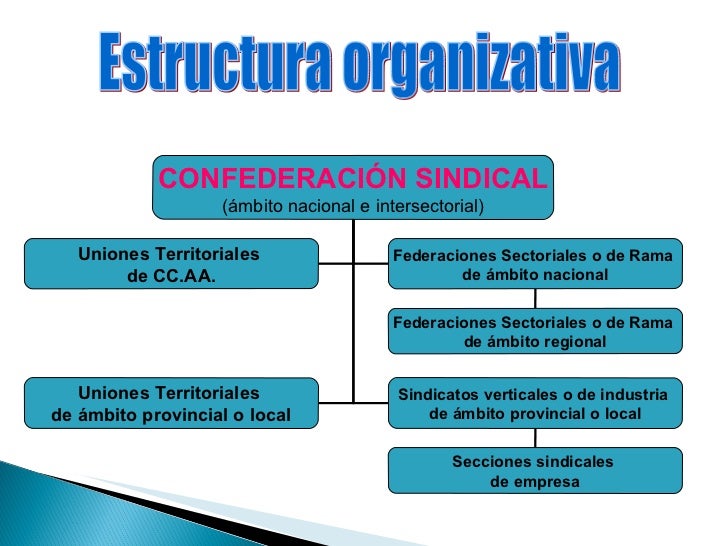 Estructura organizativa

CONFEDERACIÓN SINDICAL
(ámbito nacional e intersectorial)

Uniones Territoriales de CC.AA.

Federaciones Sectoriales o de Rama de ámbito nacional

Federaciones Sectoriales o de Rama de ámbito regional

Uniones Territoriales de ámbito provincial o local

Sindicatos verticales o de industria de ámbito provincial o local

Secciones sindicales de empresa